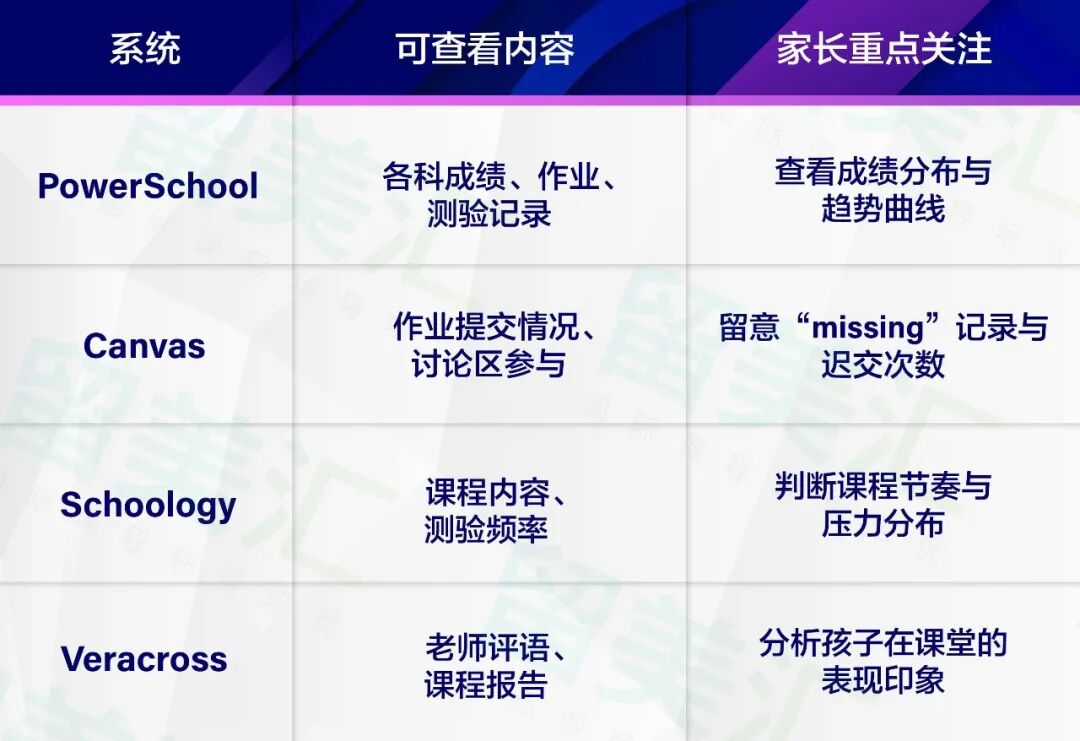 | 系统 | 可查看内容 | 家长重点关注 |
|---|---|---|
| PowerSchool | 各科成绩、作业、测验记录 | 查看成绩分布与趋势曲线 |
| Canvas | 作业提交情况、讨论区参与 | 留意“missing”记录与迟交次数 |
| Schoology | 课程内容、测验频率 | 判断课程节奏与压力分布 |
| Veracross | 老师评语、课程报告 | 分析孩子在课堂的表现印象 |